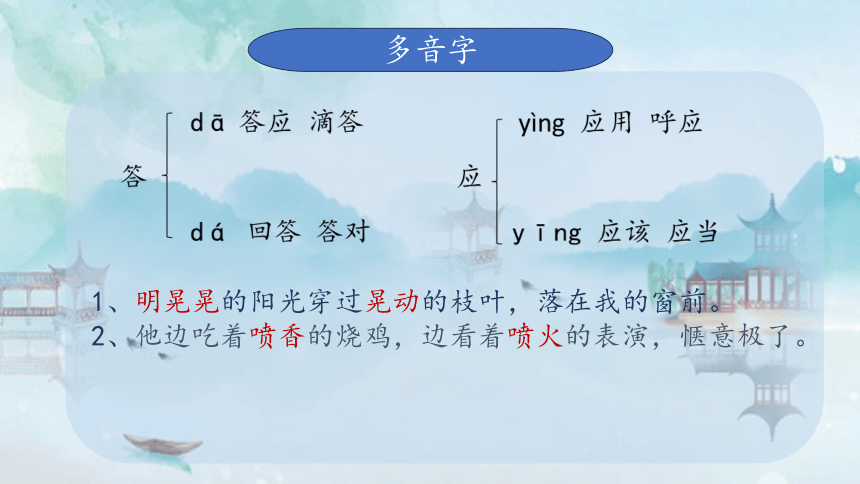 多音字

答
dā 答应 滴答
dá 回答 答对

应
yìng 应用 呼应
yīng 应该 应当

1、明晃晃的阳光穿过晃动的枝叶，落在我的窗前。
2、他边吃着喷香的烧鸡，边看着喷火的表演，惬意极了。